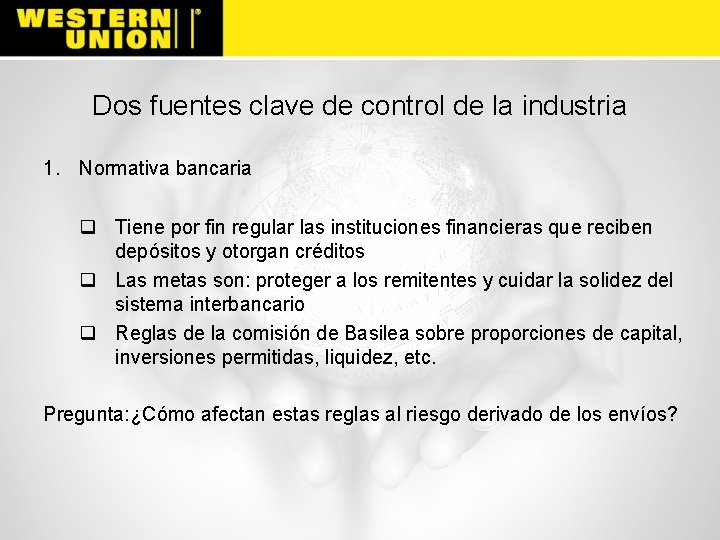 WESTERN UNION

Dos fuentes clave de control de la industria

1. Normativa bancaria

❑ Tiene por fin regular las instituciones financieras que reciben depósitos y otorgan créditos
❑ Las metas son: proteger a los remitentes y cuidar la solidez del sistema interbancario
❑ Reglas de la comisión de Basilea sobre proporciones de capital, inversiones permitidas, liquidez, etc.

Pregunta:¿Cómo afectan estas reglas al riesgo derivado de los envíos?